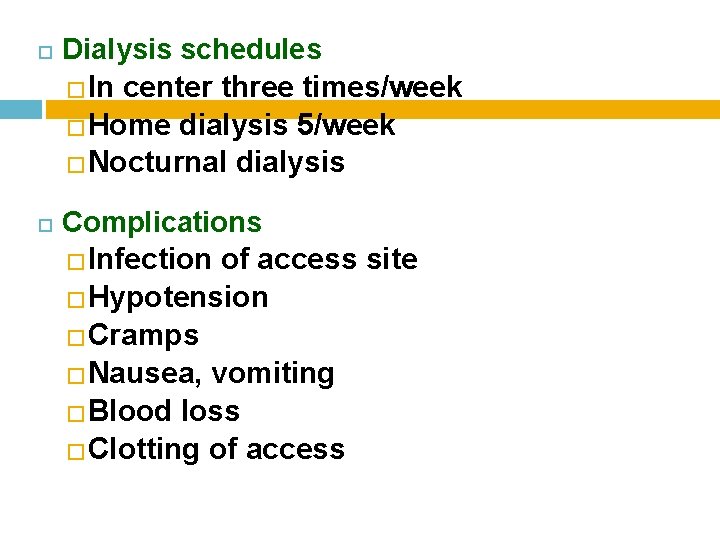 Dialysis schedules
In center three times/week
Home dialysis 5/week
Nocturnal dialysis

Complications
Infection of access site
Hypotension
Cramps
Nausea, vomiting
Blood loss
Clotting of access